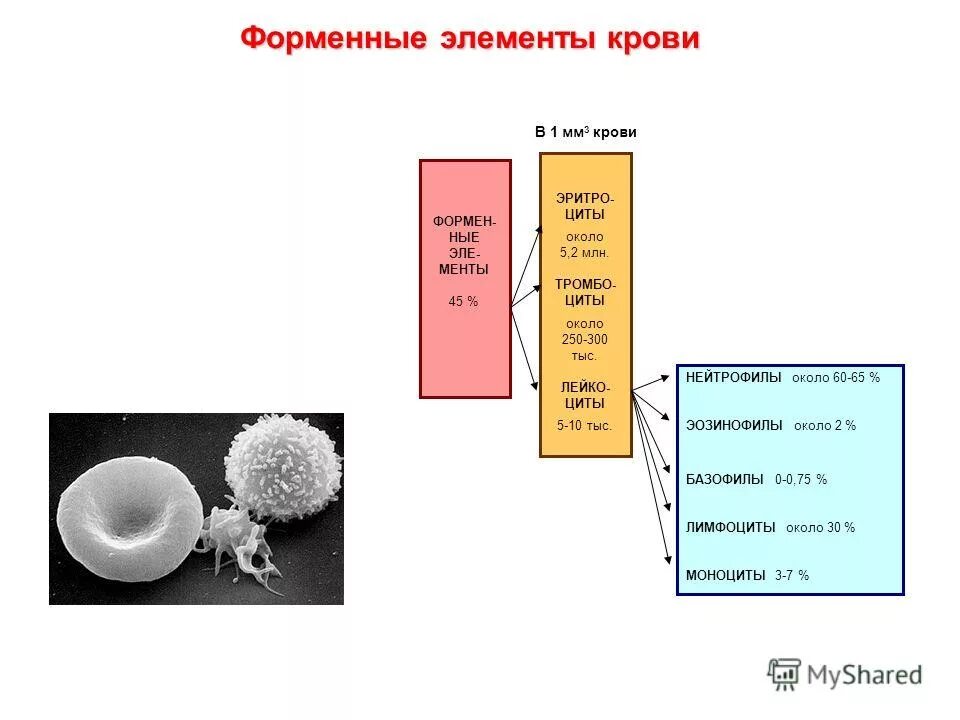 Форменные элементы крови

В 1 мм$^3$ крови

ФОРМЕННЫЕ ЭЛЕМЕНТЫ

45 %

ЭРИТРОЦИТЫ

около 5,2 млн.

ТРОМБОЦИТЫ

около 250-300 тыс.

ЛЕЙКОЦИТЫ

5-10 тыс.

НЕЙТРОФИЛЫ около 60-65 %

ЭОЗИНОФИЛЫ около 2 %

БАЗОФИЛЫ 0-0,75 %

ЛИМФОЦИТЫ около 30 %

МОНОЦИТЫ 3-7 %

MyShared